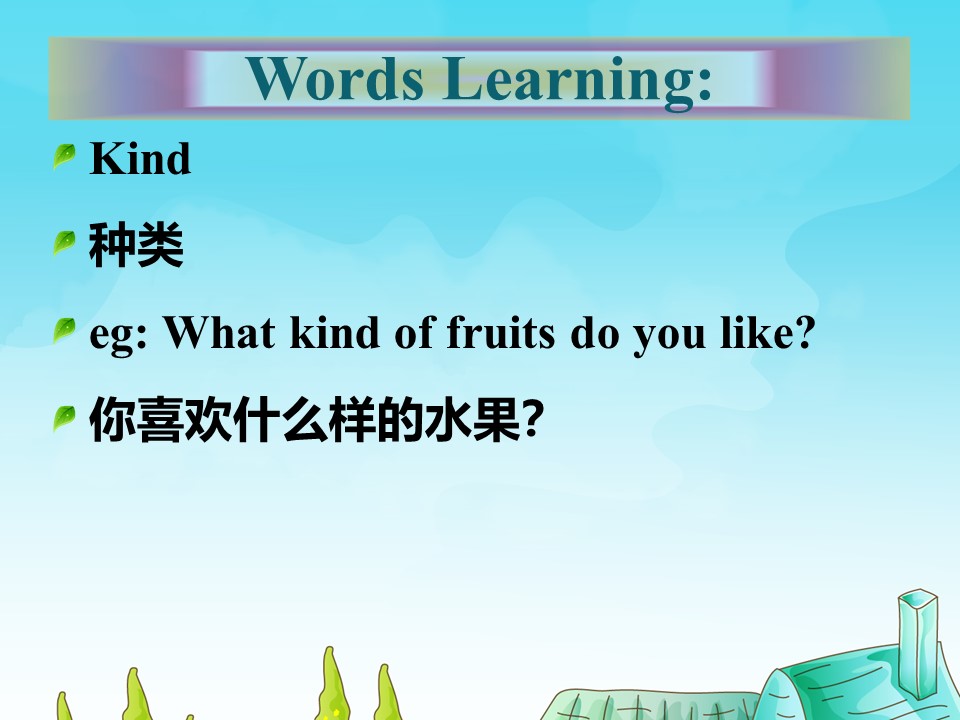 Words Learning:

Kind

种类

eg: What kind of fruits do you like?

你喜欢什么样的水果?